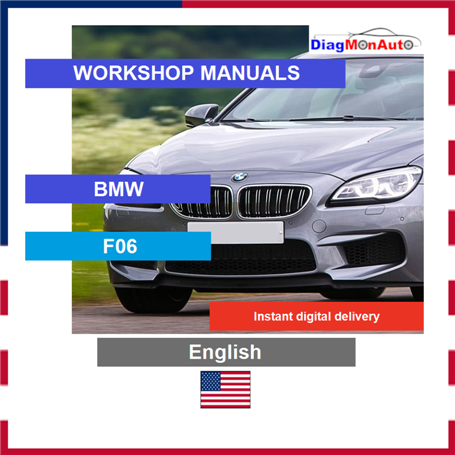 DiagMonAuto

WORKSHOP MANUALS

BMW

F06

Instant digital delivery

English